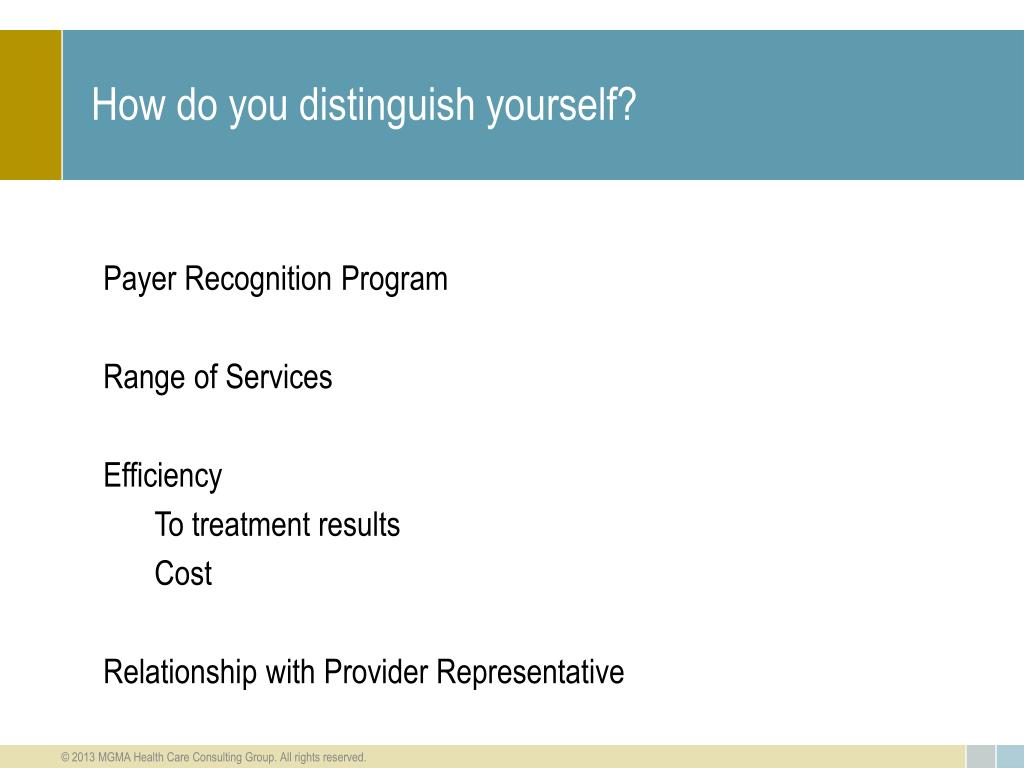 How do you distinguish yourself?

Payer Recognition Program

Range of Services

Efficiency

To treatment results

Cost

Relationship with Provider Representative

© 2013 MGMA Health Care Consulting Group. All rights reserved.